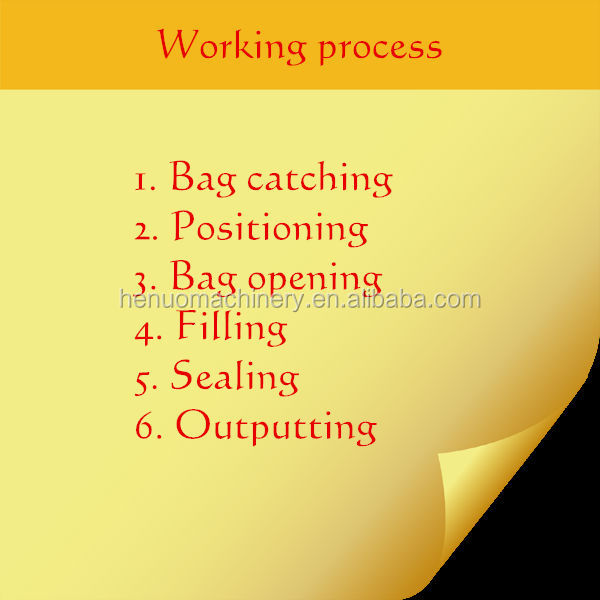 Working process

1. Bag catching
2. Positioning
3. Bag opening
henuomachinery.en.alibaba.com
4. Filling
5. Sealing
6. Outputting